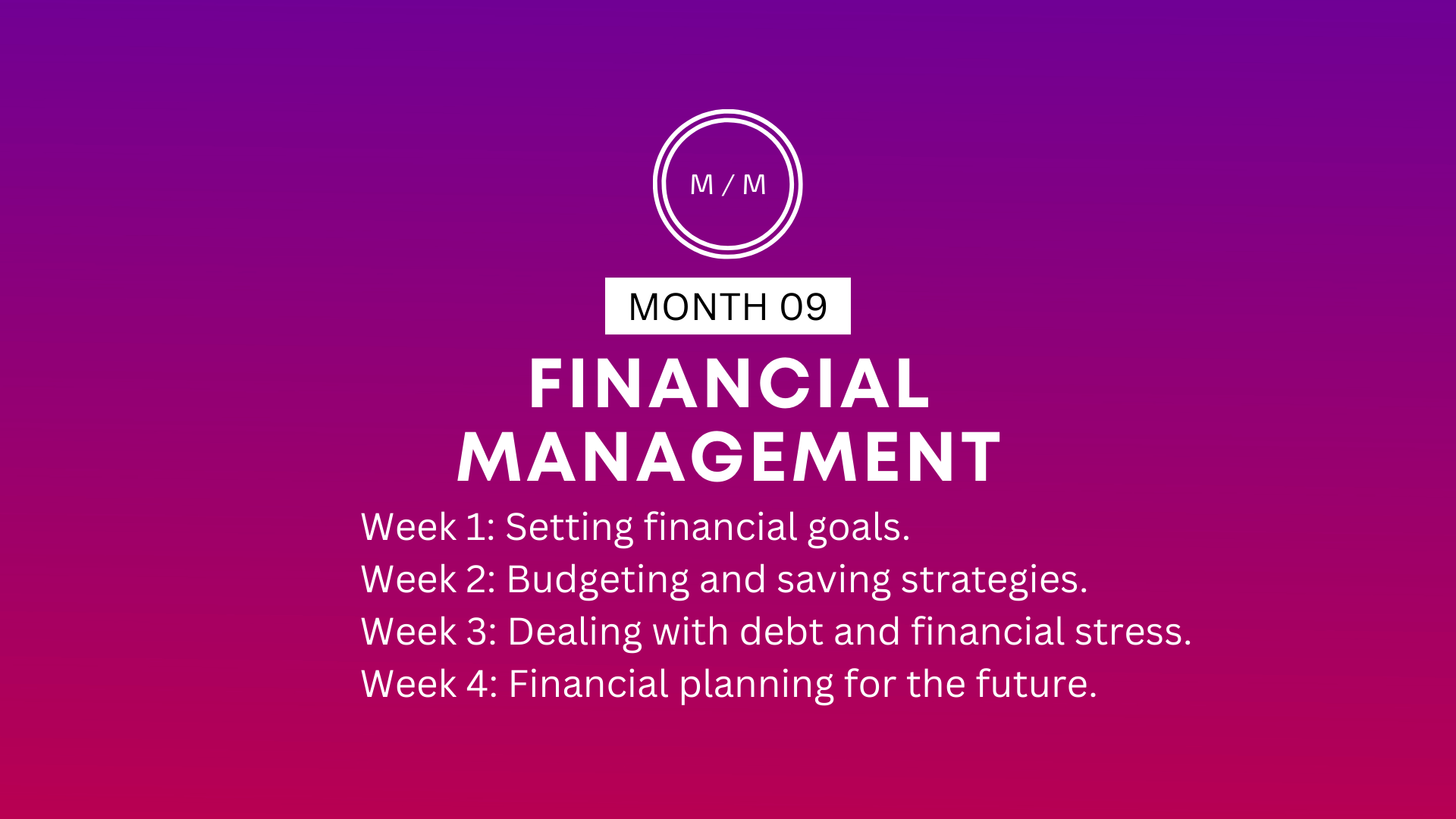 M / M

MONTH 09

FINANCIAL MANAGEMENT

Week 1: Setting financial goals.
Week 2: Budgeting and saving strategies.
Week 3: Dealing with debt and financial stress.
Week 4: Financial planning for the future.